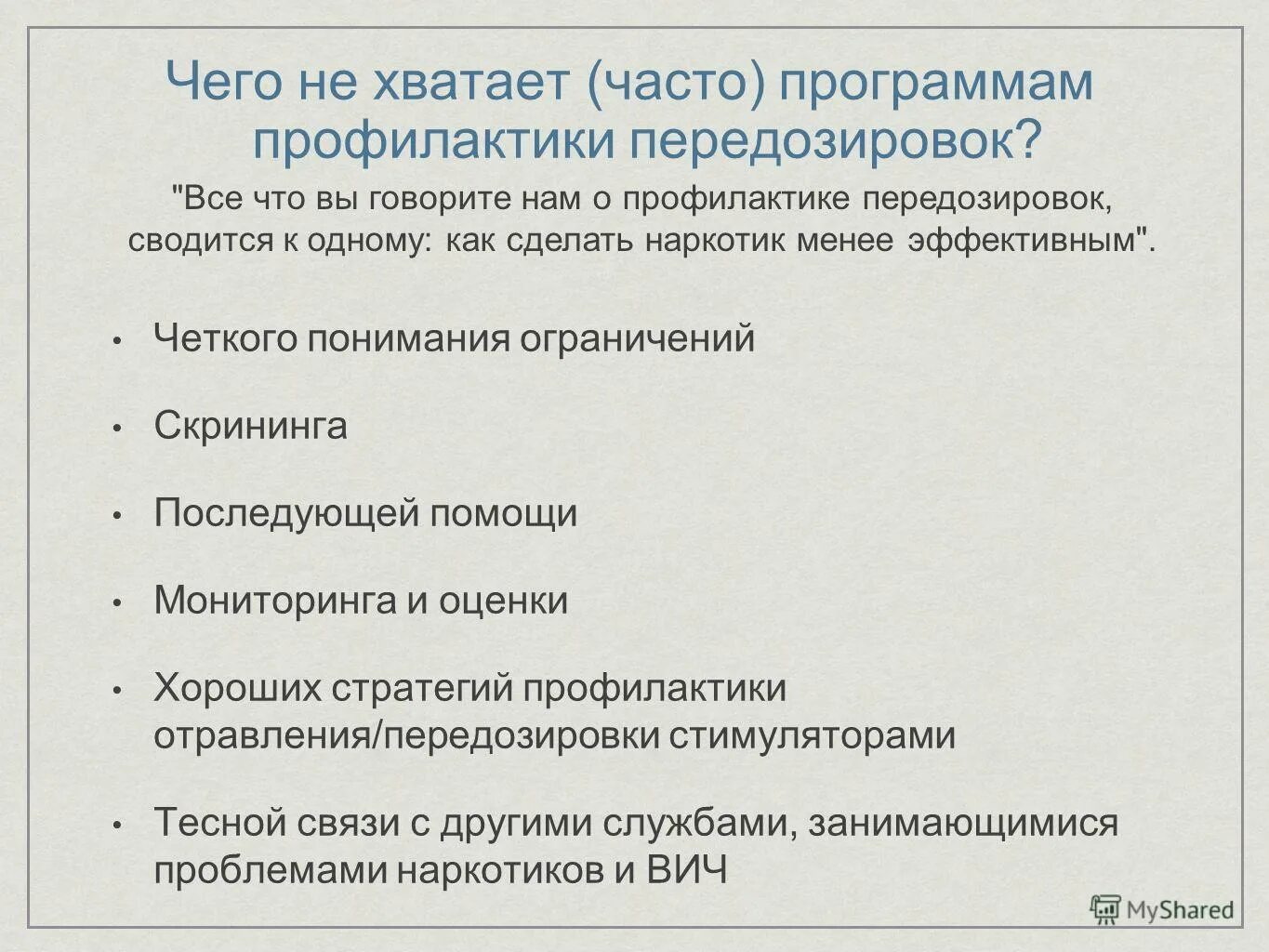 Чего не хватает (часто) программам профилактики передозировок?

"Все что вы говорите нам о профилактике передозировок, сводится к одному: как сделать наркотик менее эффективным".

• Четкого понимания ограничений

• Скрининга

• Последующей помощи

• Мониторинга и оценки

• Хороших стратегий профилактики отравления/передозировки стимуляторами

• Тесной связи с другими службами, занимающимися проблемами наркотиков и ВИЧ

MyShared